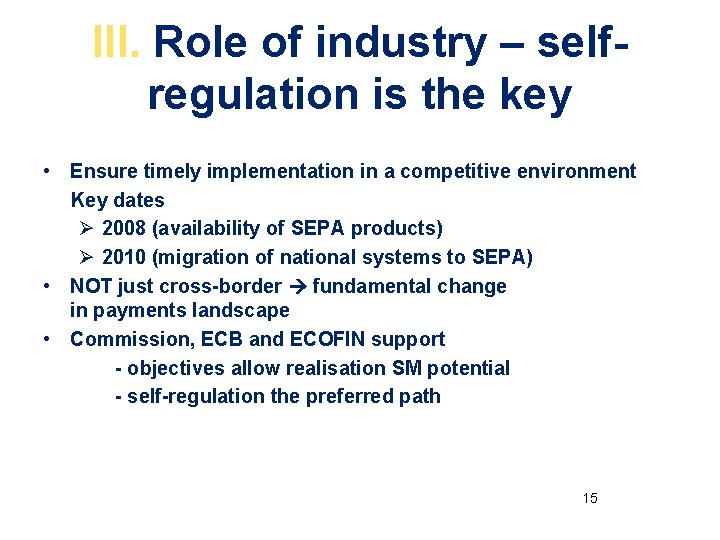 III. Role of industry – self-regulation is the key

• Ensure timely implementation in a competitive environment
Key dates
➢ 2008 (availability of SEPA products)
➢ 2010 (migration of national systems to SEPA)
• NOT just cross-border → fundamental change in payments landscape
• Commission, ECB and ECOFIN support
- objectives allow realisation SM potential
- self-regulation the preferred path

15